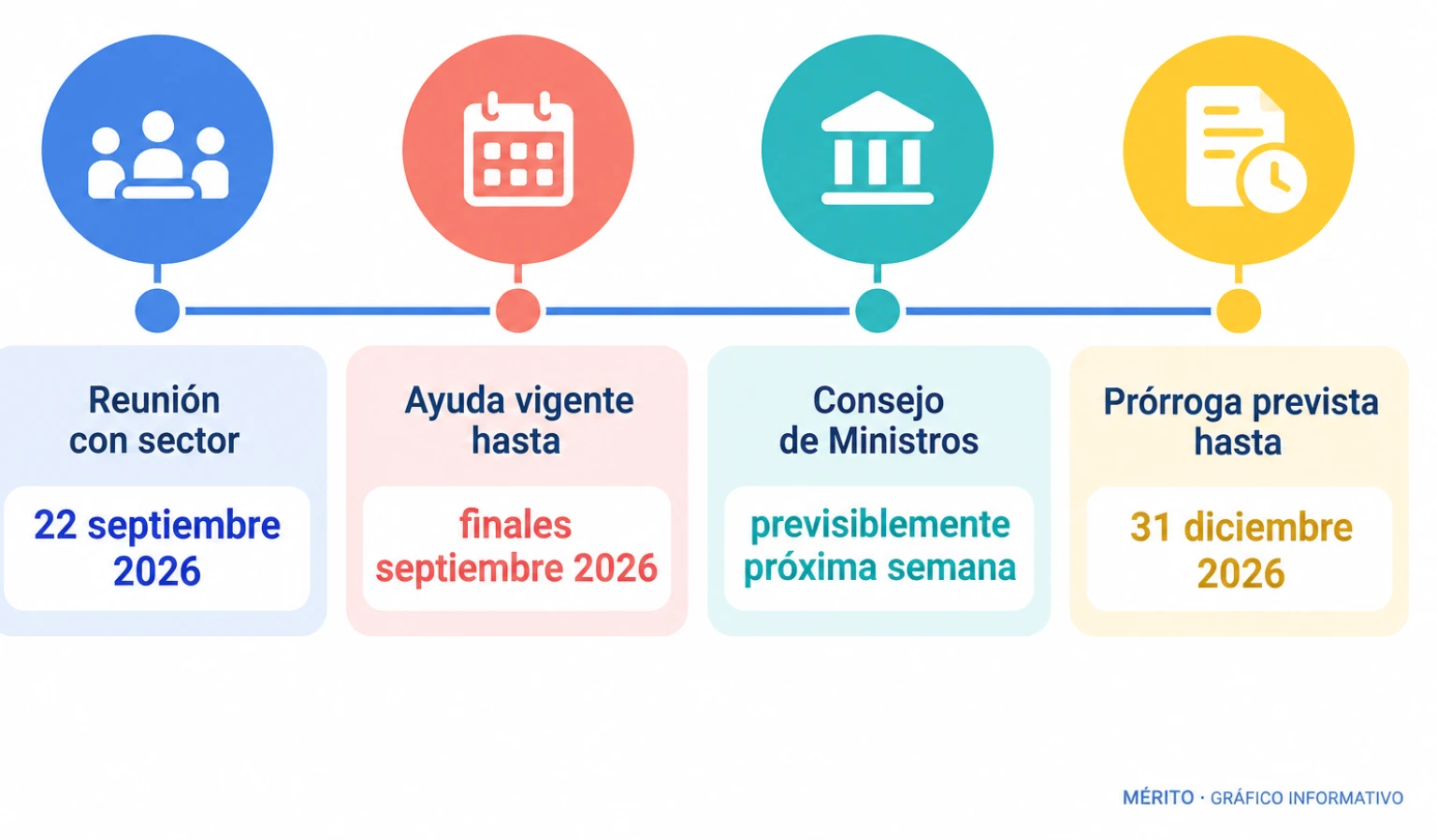 Reunión con sector

22 septiembre 2026

Ayuda vigente hasta

finales septiembre 2026

Consejo de Ministros

previsiblemente próxima semana

Prórroga prevista hasta

31 diciembre 2026

MÉRITO · GRÁFICO INFORMATIVO